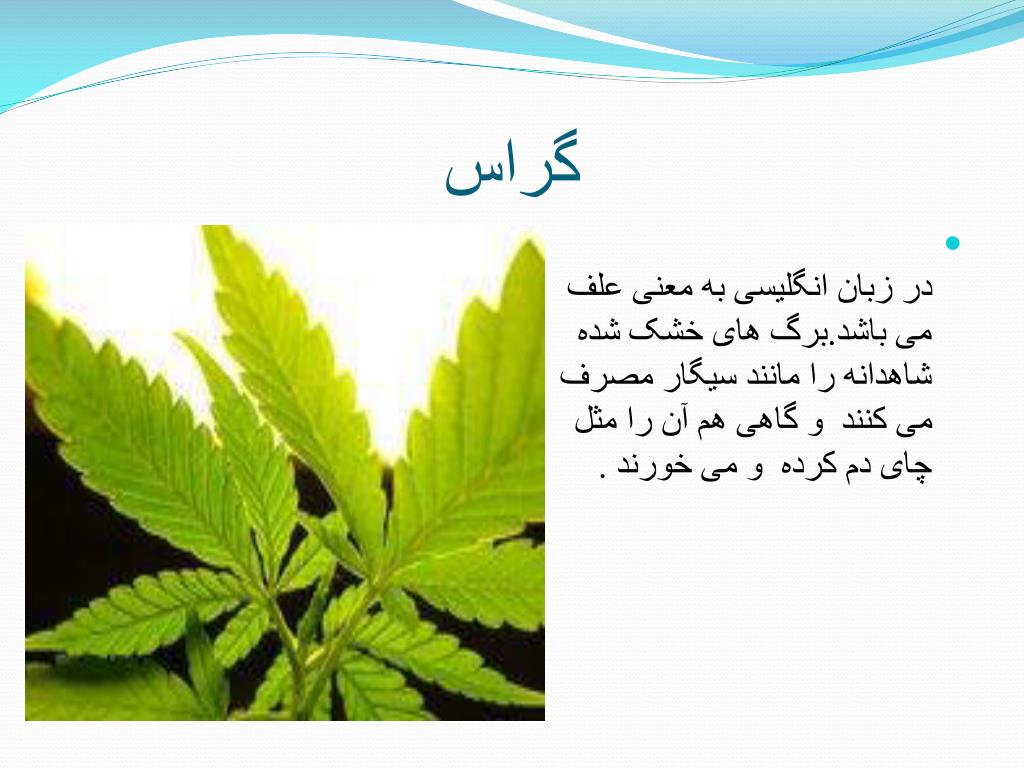 گراس

در زبان انگلیسی به معنی علف می باشد.برگ های خشک شده شاهدانه را مانند سیگار مصرف می کنند و گاهی هم آن را مثل چای دم کرده و می خورند .